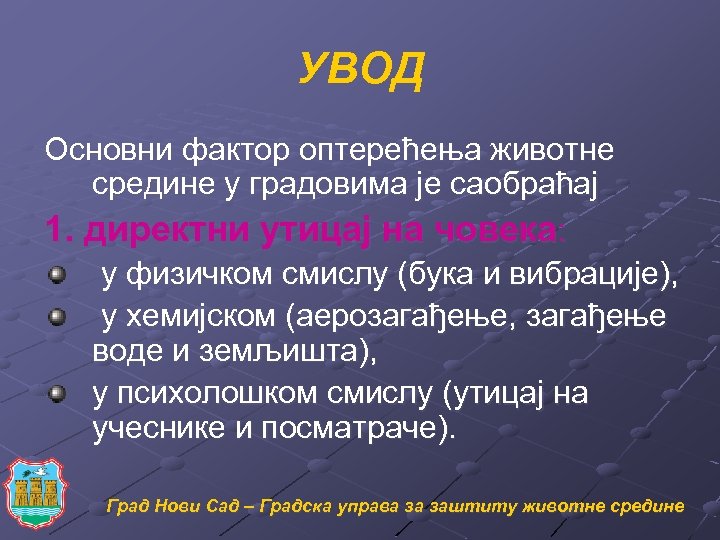 УВОД

Основни фактор оптерећења животне средине у градовима је саобраћај

1. директни утицај на човека:

у физичком смислу (бука и вибрације),

у хемијском (аерозагађење, загађење воде и земљишта),

у психолошком смислу (утицај на учеснике и посматраче).

Град Нови Сад – Градска управа за заштиту животне средине